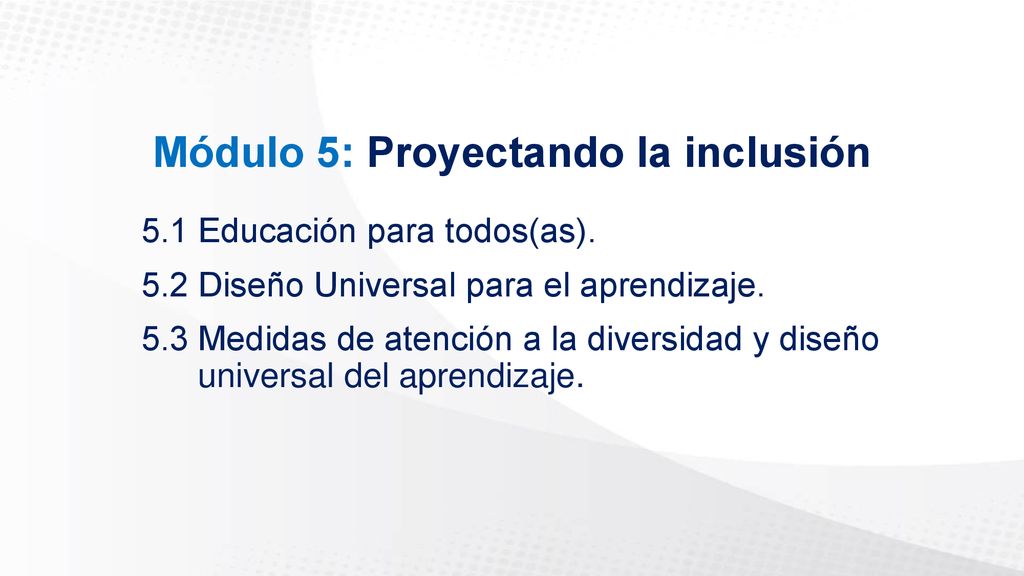 Módulo 5: Proyectando la inclusión

5.1 Educación para todos(as).

5.2 Diseño Universal para el aprendizaje.

5.3 Medidas de atención a la diversidad y diseño universal del aprendizaje.